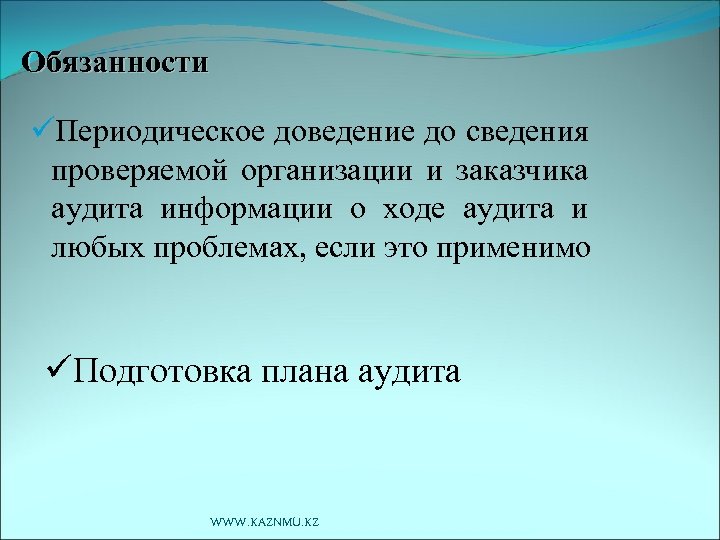 Обязанности

✓Периодическое доведение до сведения проверяемой организации и заказчика аудита информации о ходе аудита и любых проблемах, если это применимо

✓Подготовка плана аудита

WWW.KAZNMU.KZ